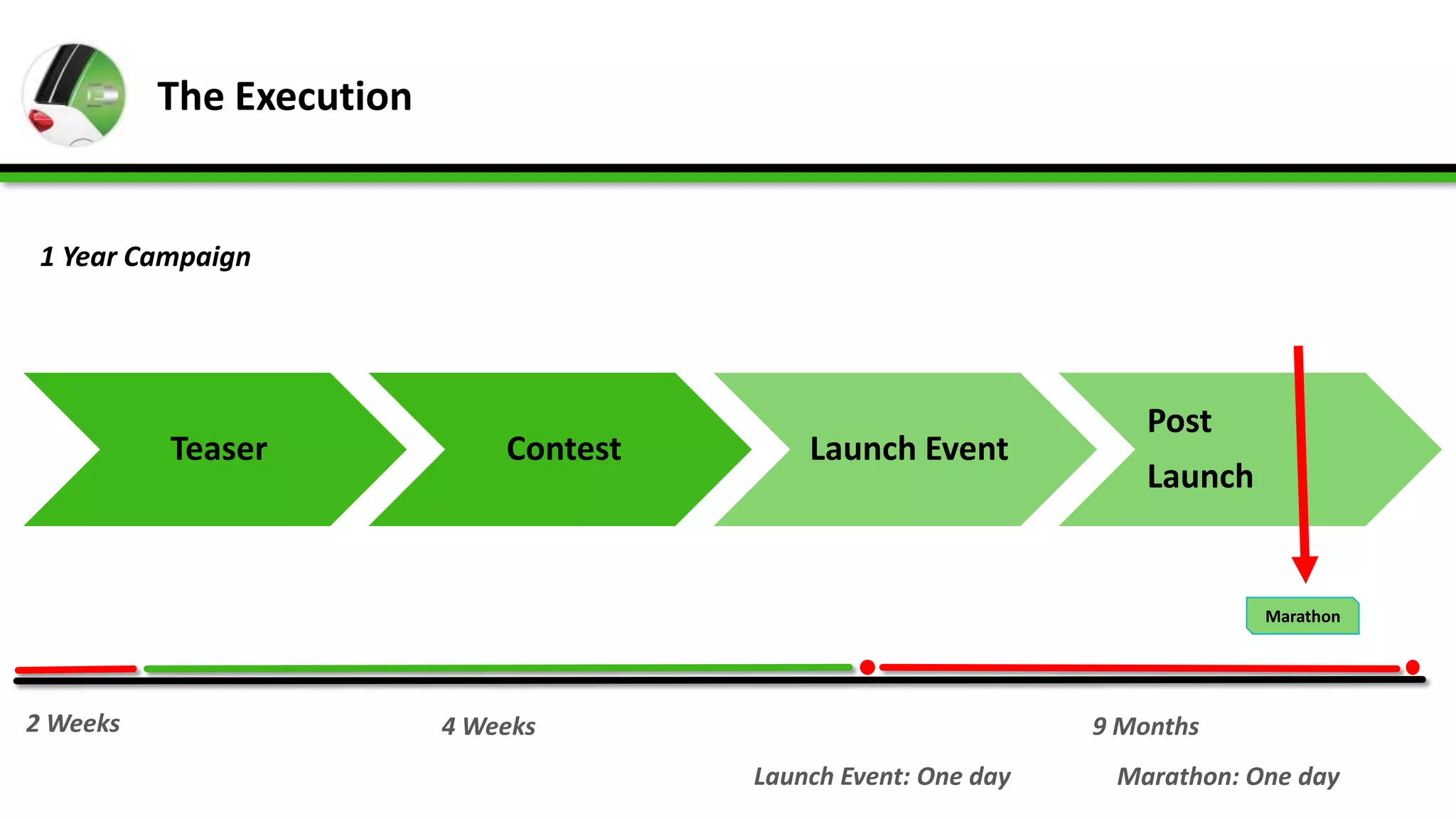 The Execution

1 Year Campaign

Teaser

Contest

Launch Event

Post Launch

Marathon

2 Weeks

4 Weeks

9 Months

Launch Event: One day

Marathon: One day